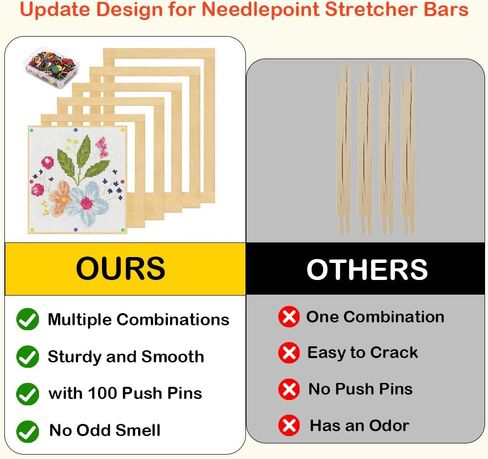 Update Design for Needlepoint Stretcher Bars

OURS

Multiple Combinations

Sturdy and Smooth

with 100 Push Pins

No Odd Smell

OTHERS

One Combination

Easy to Crack

No Push Pins

Has an Odor